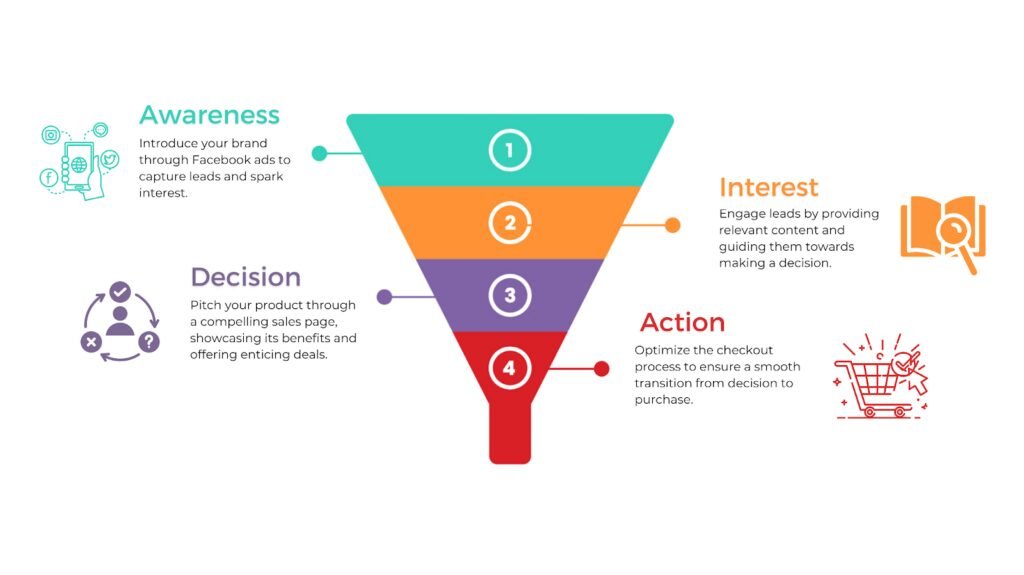 Awareness

Introduce your brand through Facebook ads to capture leads and spark interest.

1

Interest

Engage leads by providing relevant content and guiding them towards making a decision.

2

Decision

Pitch your product through a compelling sales page, showcasing its benefits and offering enticing deals.

3

Action

Optimize the checkout process to ensure a smooth transition from decision to purchase.

4